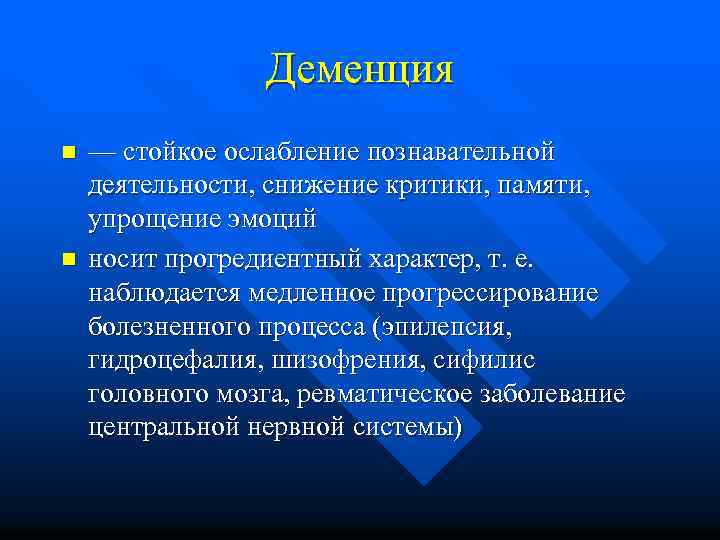 Деменция

— стойкое ослабление познавательной деятельности, снижение критики, памяти, упрощение эмоций

носит прогредиентный характер, т. е. наблюдается медленное прогрессирование болезненного процесса (эпилепсия, гидроцефалия, шизофрения, сифилис головного мозга, ревматическое заболевание центральной нервной системы)